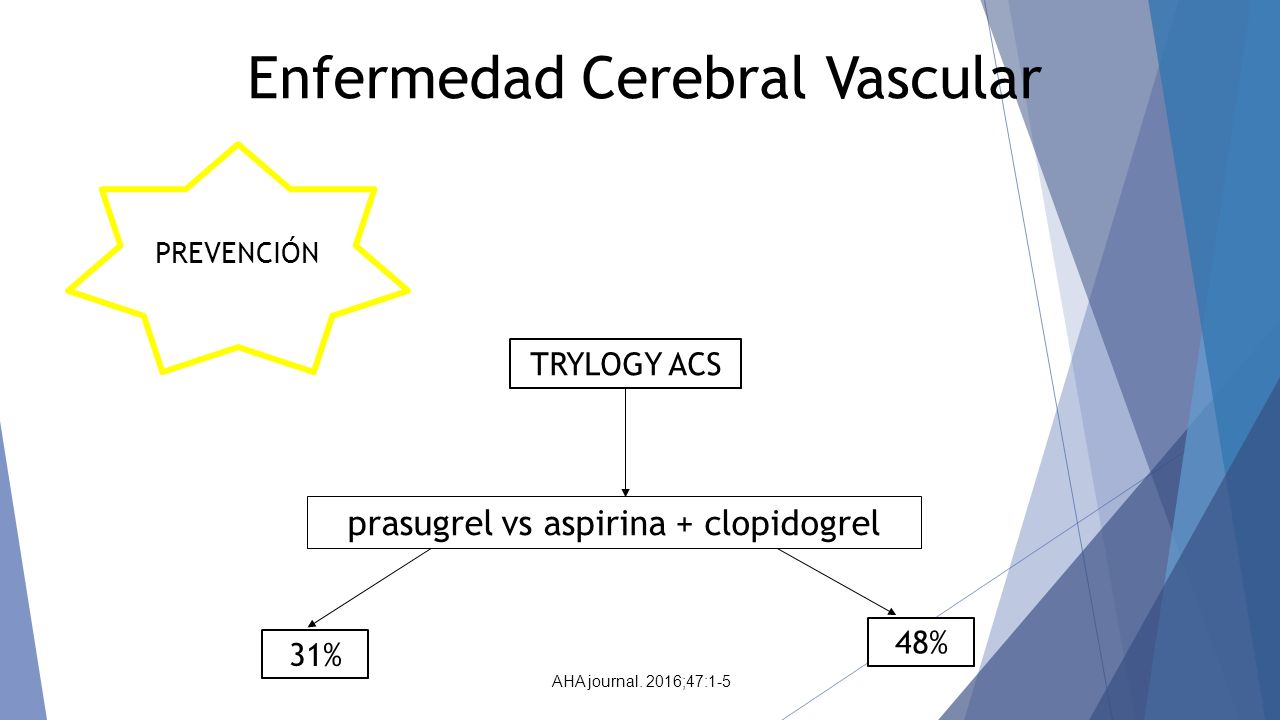 Enfermedad Cerebral Vascular

PREVENCIÓN

TRYLOGY ACS

prasugrel vs aspirina + clopidogrel

31%

48%

AHA journal. 2016;47:1-5